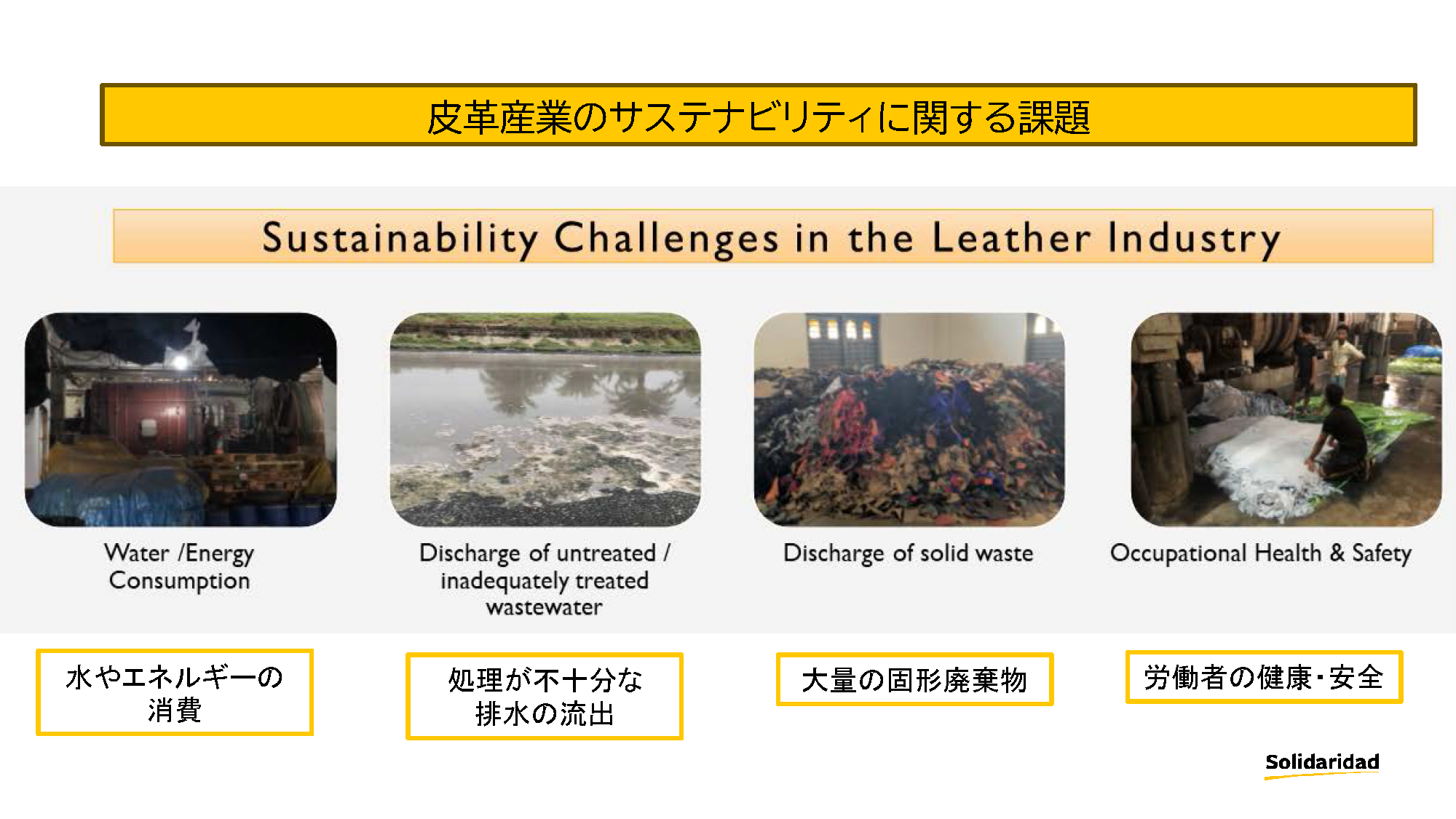 皮革産業のサステナビリティに関する課題

Sustainability Challenges in the Leather Industry

Water /Energy Consumption

Discharge of untreated / inadequately treated wastewater

Discharge of solid waste

Occupational Health & Safety

水やエネルギーの消費

処理が不十分な排水の流出

大量の固形廃棄物

労働者の健康・安全

Solidaridad